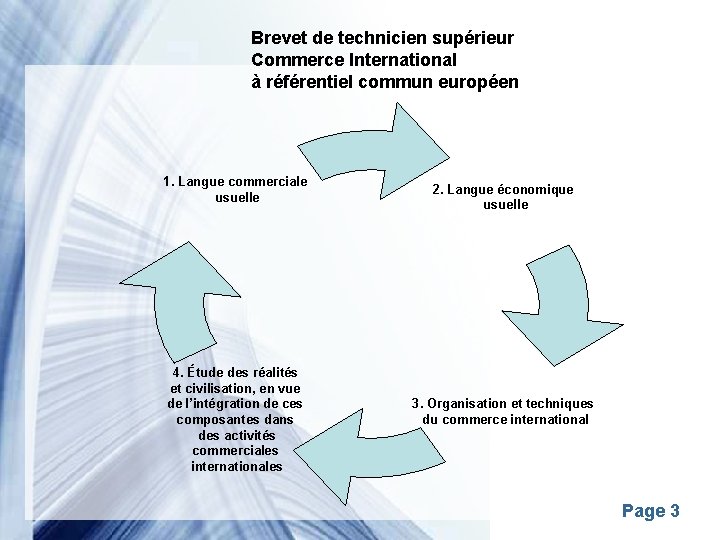 Brevet de technicien supérieur
Commerce International
à référentiel commun européen

1. Langue commerciale usuelle

2. Langue économique usuelle

3. Organisation et techniques du commerce international

4. Étude des réalités et civilisation, en vue de l'intégration de ces composantes dans des activités commerciales internationales

Page 3